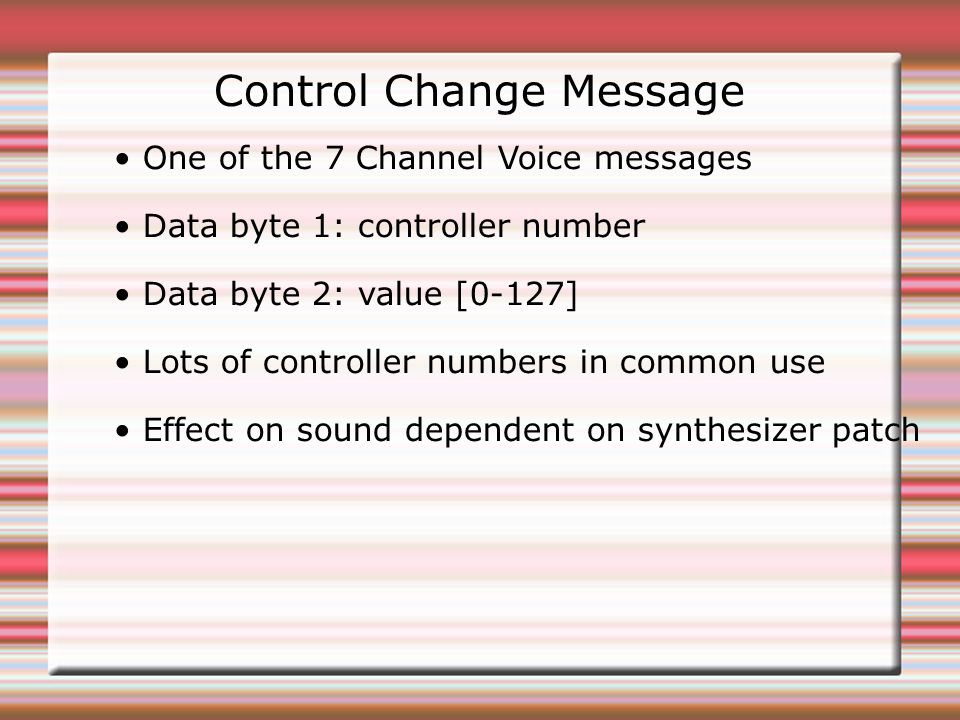 Control Change Message

• One of the 7 Channel Voice messages

• Data byte 1: controller number

• Data byte 2: value [0-127]

• Lots of controller numbers in common use

• Effect on sound dependent on synthesizer patch